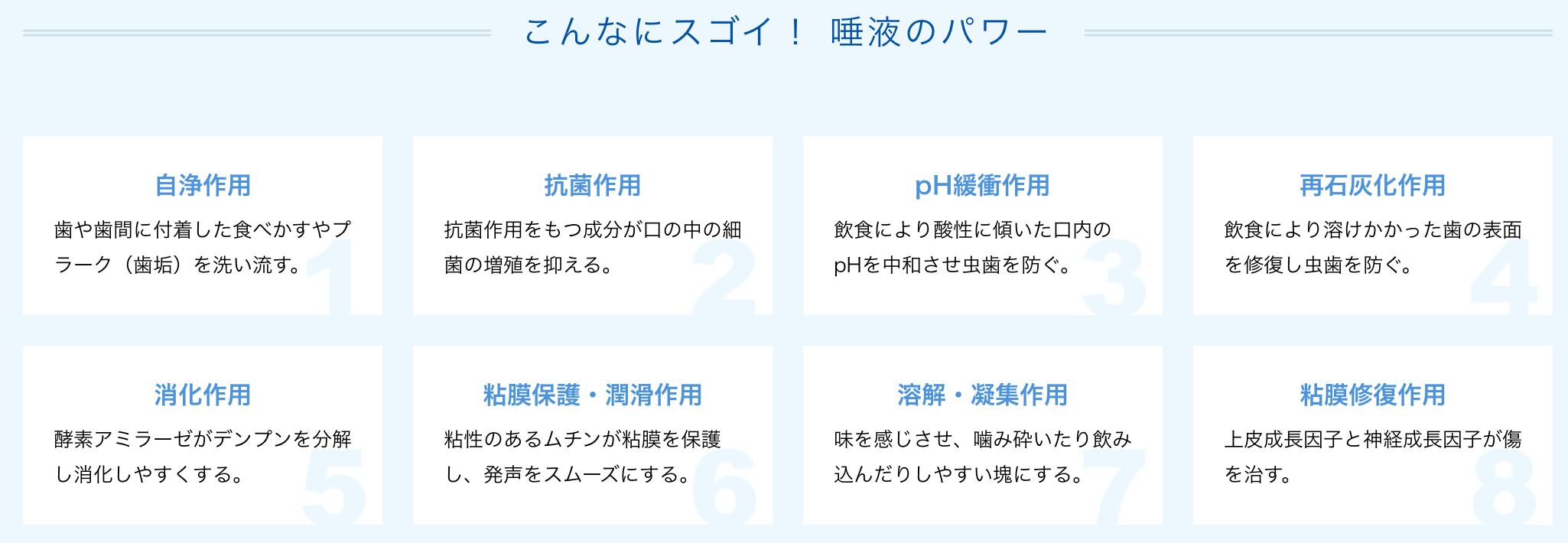 こんなにスゴイ！ 唾液のパワー

自浄作用

歯や歯間に付着した食べかすやプラーク（歯垢）を洗い流す。

1

抗菌作用

抗菌作用をもつ成分が口の中の細菌の増殖を抑える。

2

pH緩衝作用

飲食により酸性に傾いた口内のpHを中和させ虫歯を防ぐ。

3

再石灰化作用

飲食により溶けかかった歯の表面を修復し虫歯を防ぐ。

4

消化作用

酵素アミラーゼがデンプンを分解し消化しやすくする。

5

粘膜保護・潤滑作用

粘性のあるムチンが粘膜を保護し、発声をスムーズにする。

6

溶解・凝集作用

味を感じさせ、噛み砕いたり飲み込んだりしやすい塊にする。

7

粘膜修復作用

上皮成長因子と神経成長因子が傷を治す。

8